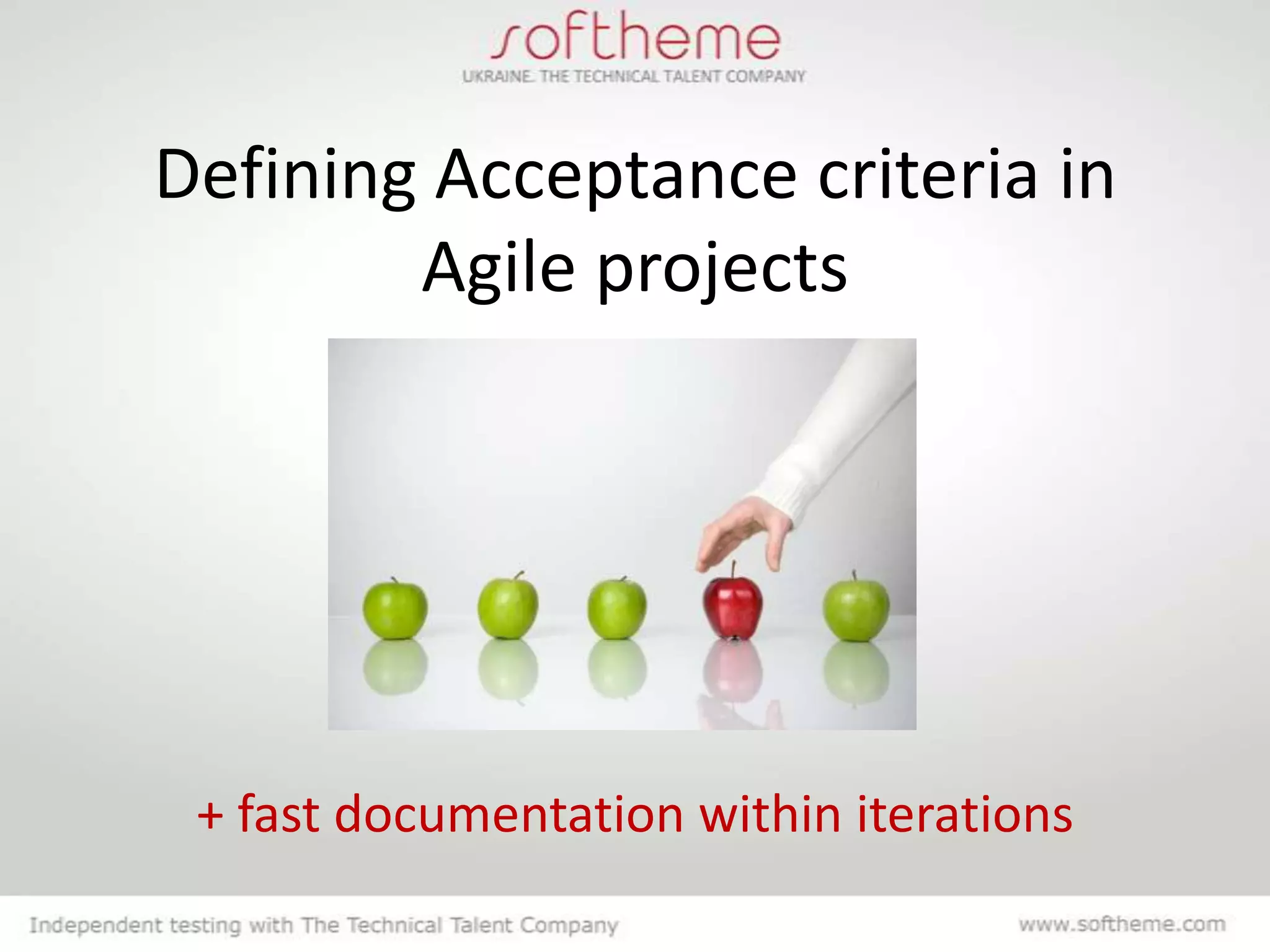 softheme
UKRAINE. THE TECHNICAL TALENT COMPANY

Defining Acceptance criteria in Agile projects

+ fast documentation within iterations

Independent testing with The Technical Talent Company

www.softheme.com